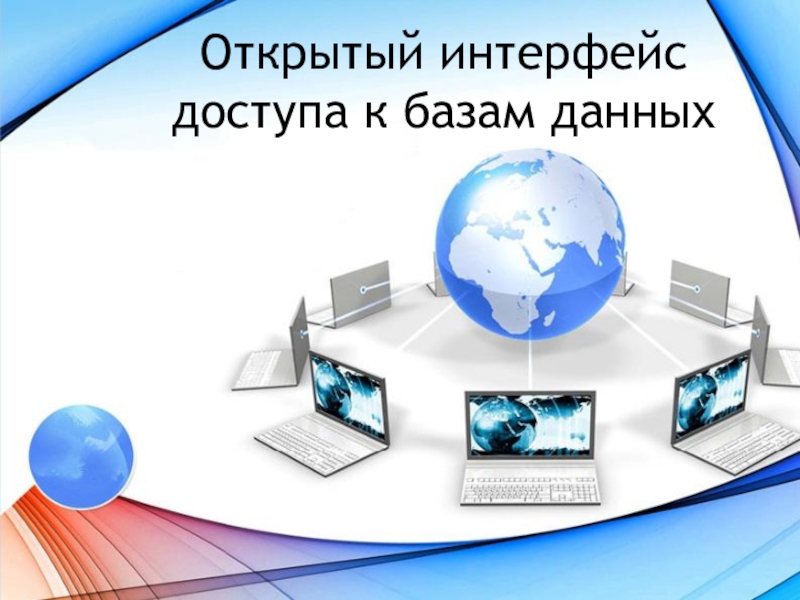 Открытый интерфейс доступа к базам данных